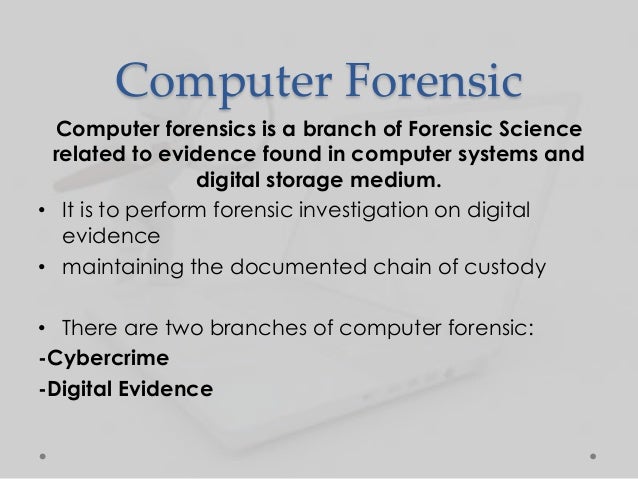 Computer Forensic

Computer forensics is a branch of Forensic Science related to evidence found in computer systems and digital storage medium.

• It is to perform forensic investigation on digital evidence
• maintaining the documented chain of custody

• There are two branches of computer forensic:
-Cybercrime
-Digital Evidence